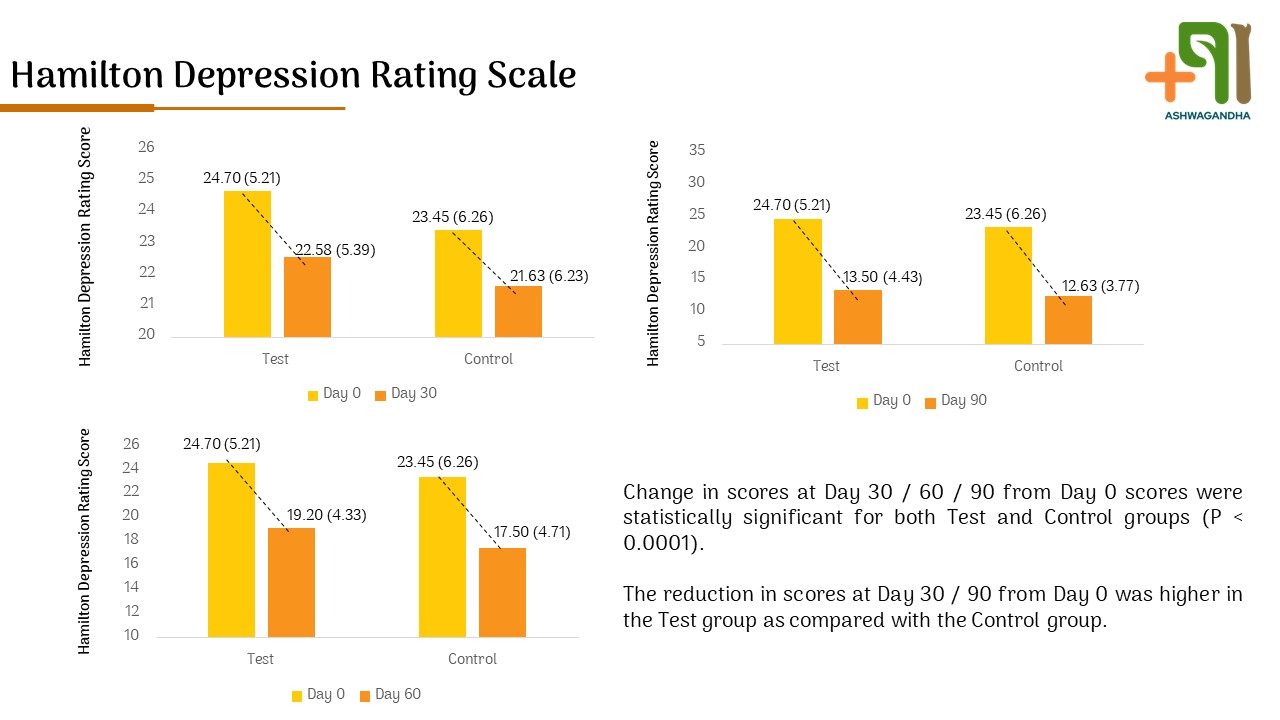 Hamilton Depression Rating Scale

ASHWAGANDHA

Hamilton Depression Rating Score

26
25
24
23
22
21
20

24.70 (5.21)
22.58 (5.39)
23.45 (6.26)
21.63 (6.23)

Test
Control

Day 0
Day 30

Hamilton Depression Rating Score

35
30
25
20
15
10
5

24.70 (5.21)
13.50 (4.43)
23.45 (6.26)
12.63 (3.77)

Test
Control

Day 0
Day 90

Hamilton Depression Rating Score

26
24
22
20
18
16
14
12
10

24.70 (5.21)
19.20 (4.33)
23.45 (6.26)
17.50 (4.71)

Test
Control

Day 0
Day 60

Change in scores at Day 30 / 60 / 90 from Day 0 scores were statistically significant for both Test and Control groups (P < 0.0001).

The reduction in scores at Day 30 / 90 from Day 0 was higher in the Test group as compared with the Control group.